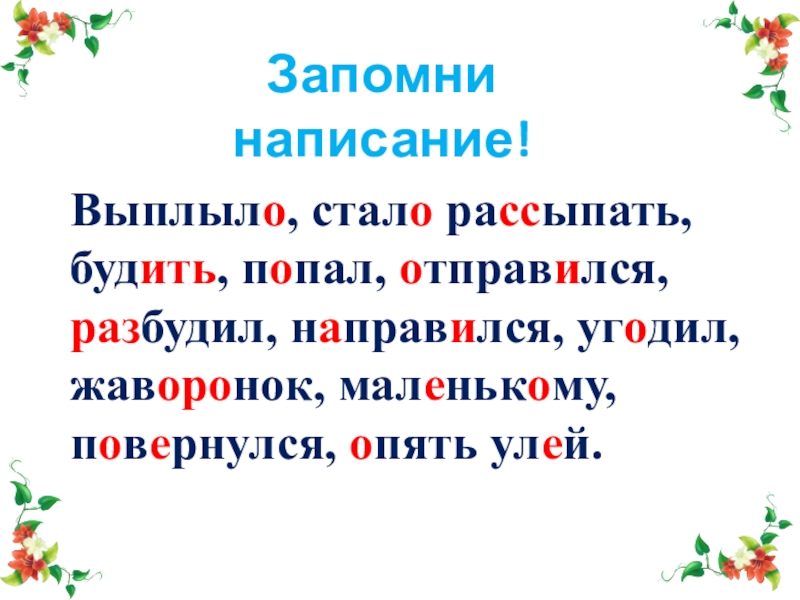 Запомни написание!

Выплыло, стало рассыпать, будить, попал, отправился, разбудил, направился, угодил, жаворонок, маленькому, повернулся, опять улей.